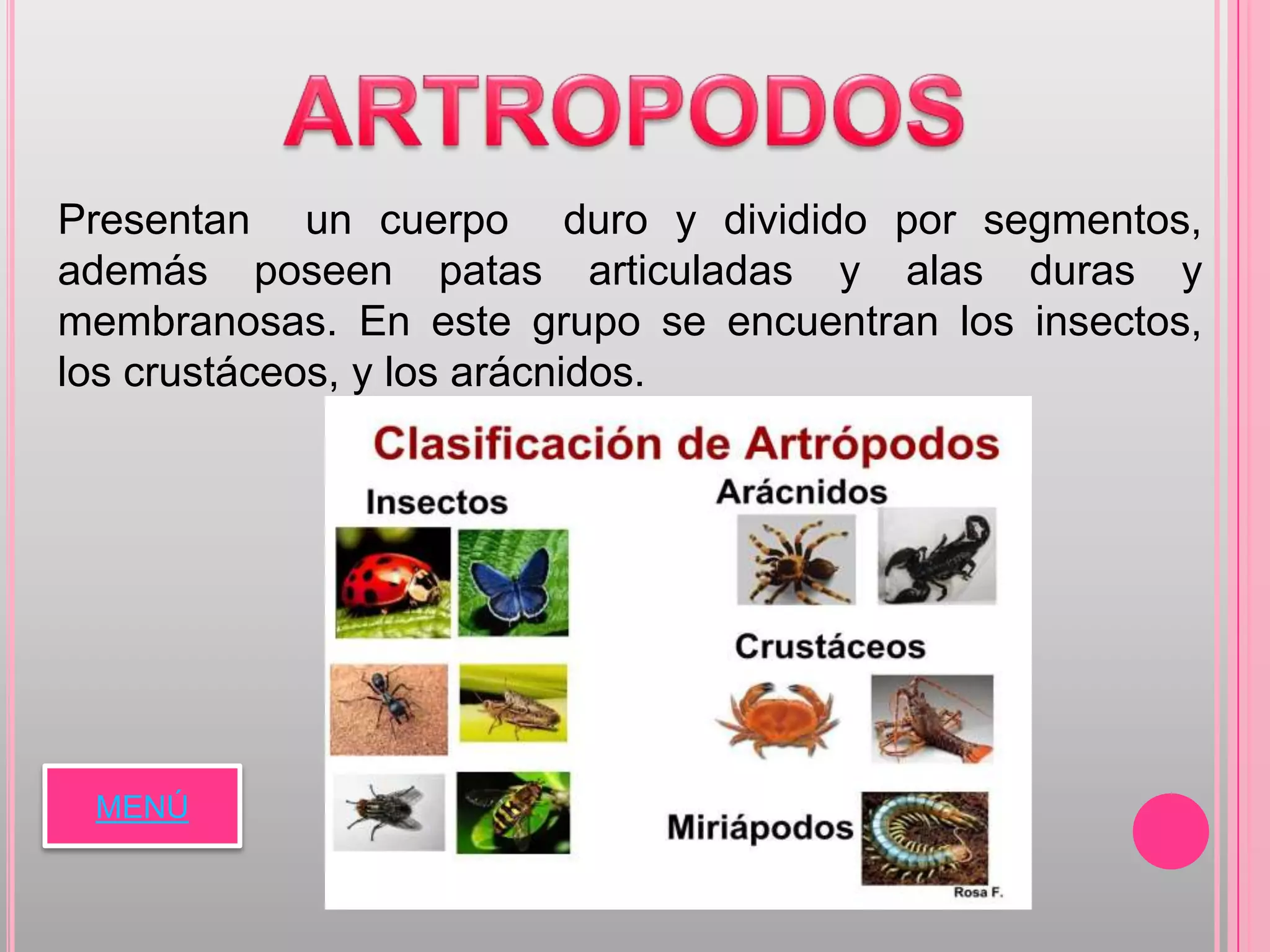 ARTROPODOS

Presentan un cuerpo duro y dividido por segmentos, además poseen patas articuladas y alas duras y membranosas. En este grupo se encuentran los insectos, los crustáceos, y los arácnidos.

Clasificación de Artrópodos

Insectos

Arácnidos

Crustáceos

Miriápodos

Rosa F.

MENÚ